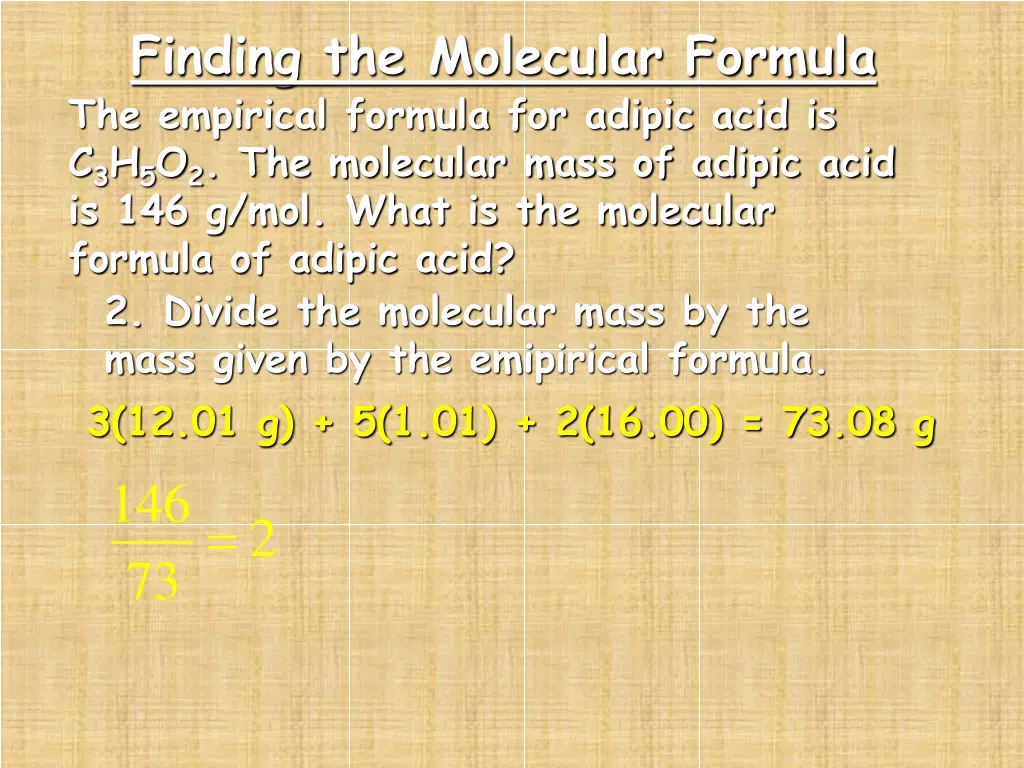 Finding the Molecular Formula

The empirical formula for adipic acid is $C_3H_5O_2$. The molecular mass of adipic acid is 146 g/mol. What is the molecular formula of adipic acid?

2. Divide the molecular mass by the mass given by the emipirical formula.

3(12.01 g) + 5(1.01) + 2(16.00) = 73.08 g

$\frac{146}{73} = 2$